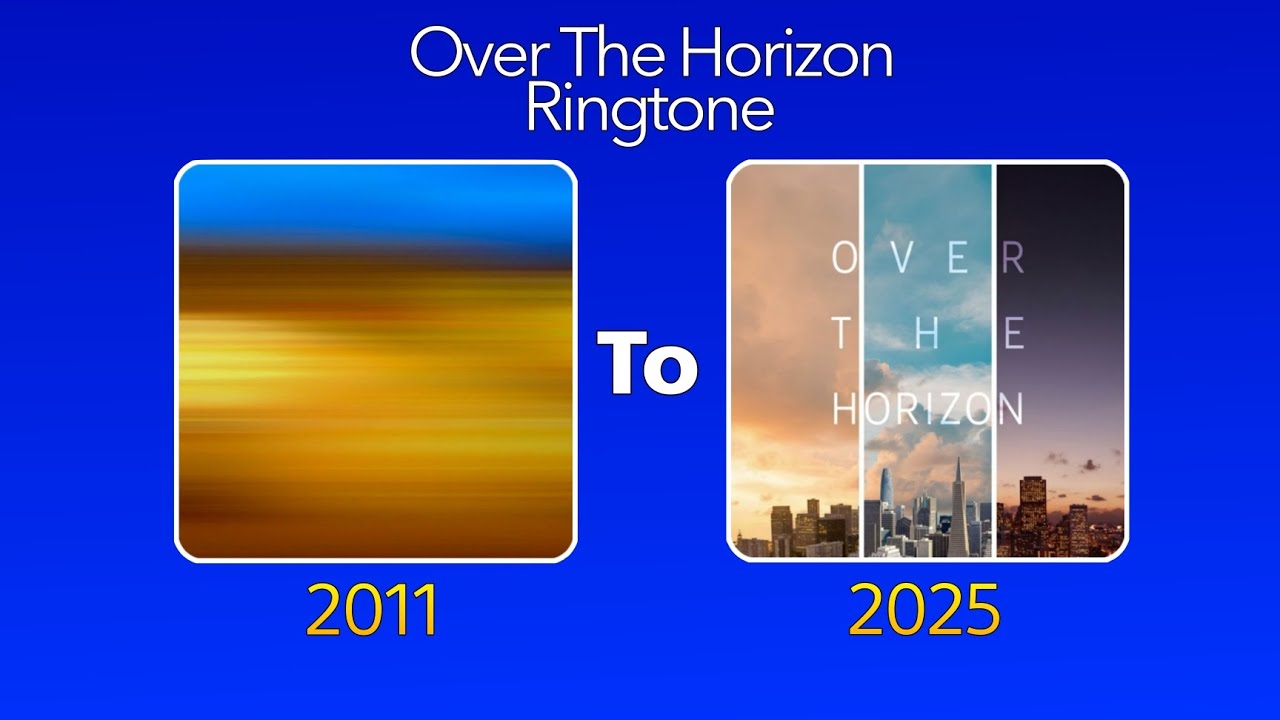 Over The Horizon
Ringtone

To

OVER
THE
HORIZON

2011

2025